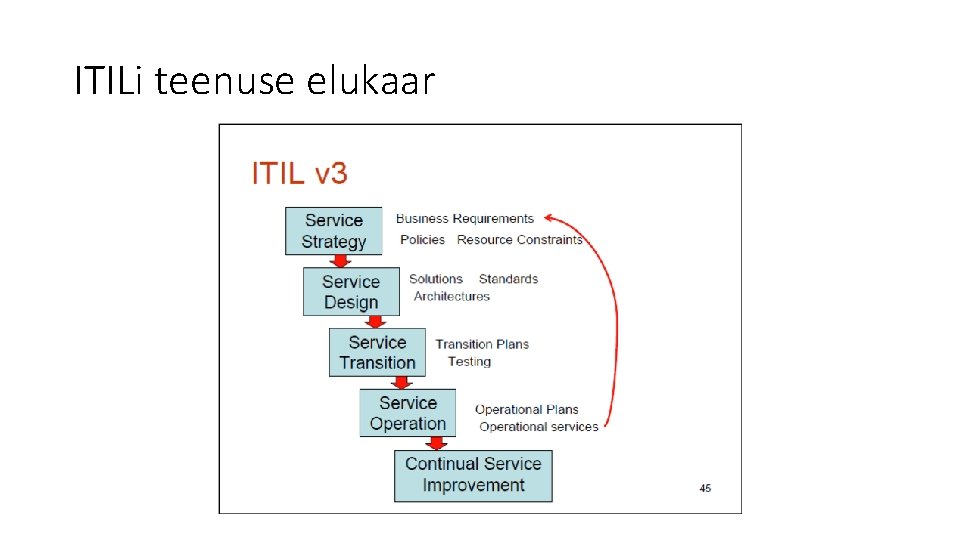 ITILi teenuse elukaar

ITIL v3

Service Strategy

Business Requirements

Policies Resource Constraints

Service Design

Solutions Standards

Architectures

Service Transition

Transition Plans

Testing

Service Operation

Operational Plans

Operational services

Continual Service Improvement

45